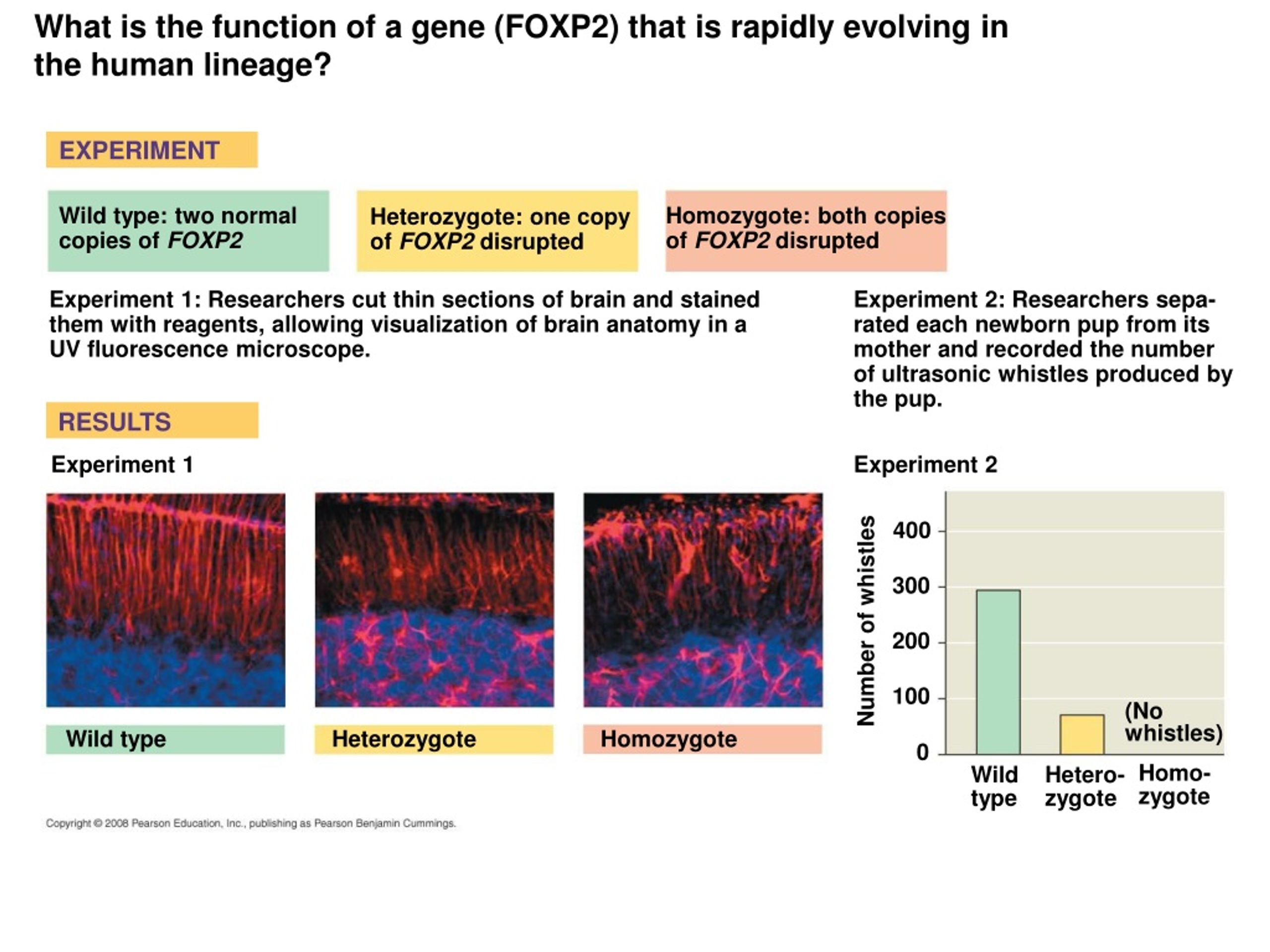 What is the function of a gene (FOXP2) that is rapidly evolving in the human lineage?

EXPERIMENT

Wild type: two normal copies of FOXP2

Heterozygote: one copy of FOXP2 disrupted

Homozygote: both copies of FOXP2 disrupted

Experiment 1: Researchers cut thin sections of brain and stained them with reagents, allowing visualization of brain anatomy in a UV fluorescence microscope.

Experiment 2: Researchers separated each newborn pup from its mother and recorded the number of ultrasonic whistles produced by the pup.

RESULTS

Experiment 1

Wild type

Heterozygote

Homozygote

Experiment 2

Number of whistles

400

300

200

100

0

(No whistles)

Wild type

Heterozygote

Homozygote

Copyright © 2008 Pearson Education, Inc., publishing as Pearson Benjamin Cummings.